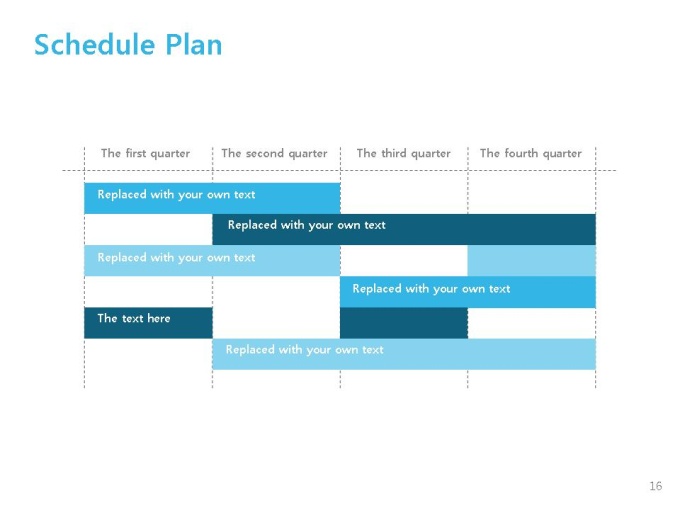 Schedule Plan

The first quarter
The second quarter
The third quarter
The fourth quarter

Replaced with your own text
Replaced with your own text
Replaced with your own text
Replaced with your own text
The text here
Replaced with your own text

16